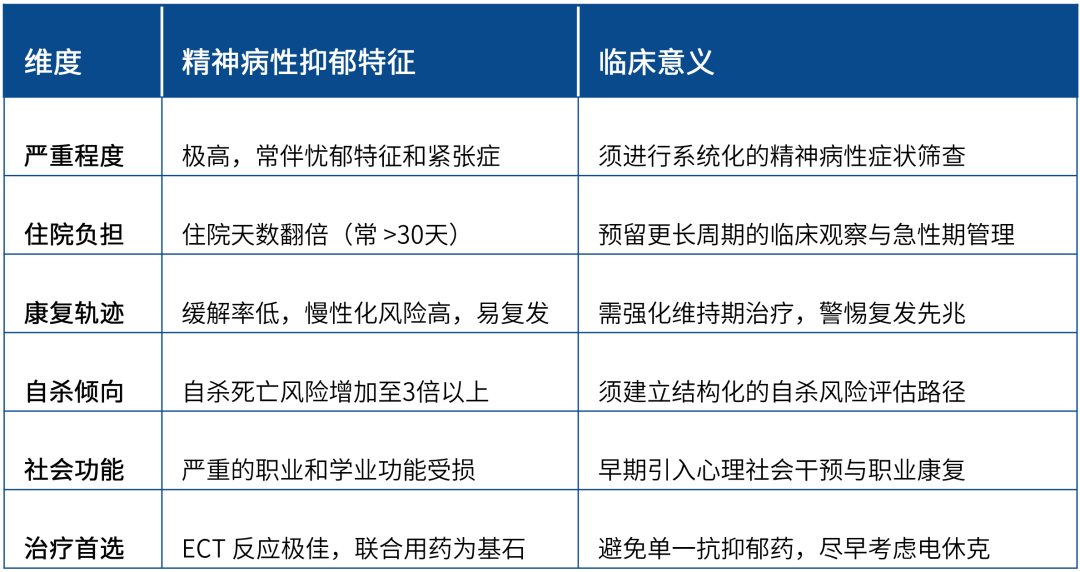 | 维度 | 精神病性抑郁特征 | 临床意义 |
|---|---|---|
| 严重程度 | 极高，常伴忧郁特征和紧张症 | 须进行系统化的精神病性症状筛查 |
| 住院负担 | 住院天数翻倍（常 >30天） | 预留更长周期的临床观察与急性期管理 |
| 康复轨迹 | 缓解率低，慢性化风险高，易复发 | 需强化维持期治疗，警惕复发先兆 |
| 自杀倾向 | 自杀死亡风险增加至3倍以上 | 须建立结构化的自杀风险评估路径 |
| 社会功能 | 严重的职业和学业功能受损 | 早期引入心理社会干预与职业康复 |
| 治疗首选 | ECT 反应极佳，联合用药为基石 | 避免单一抗抑郁药，尽早考虑电休克 |